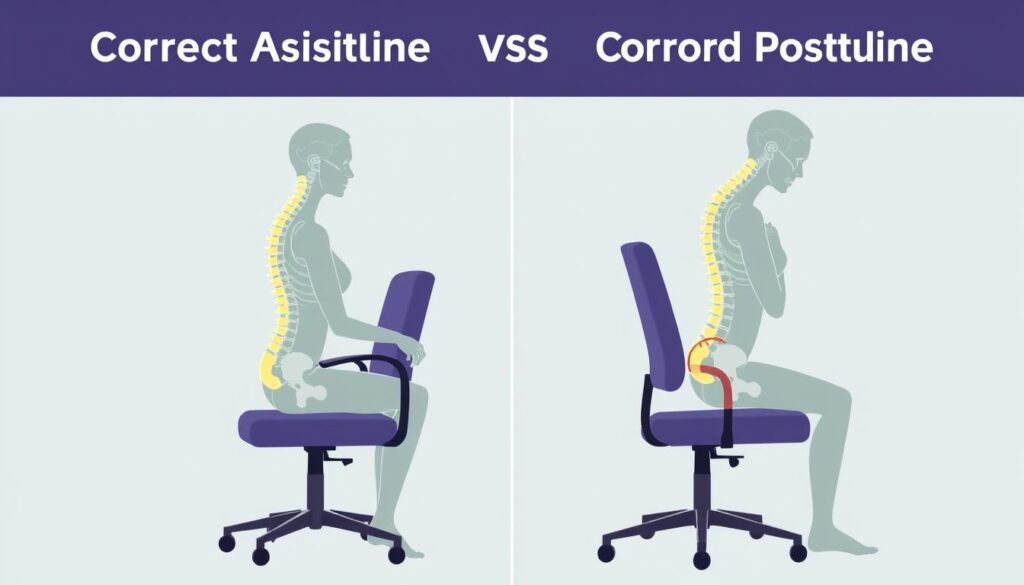 Correct Asisitline VSS Corrord Posttuline